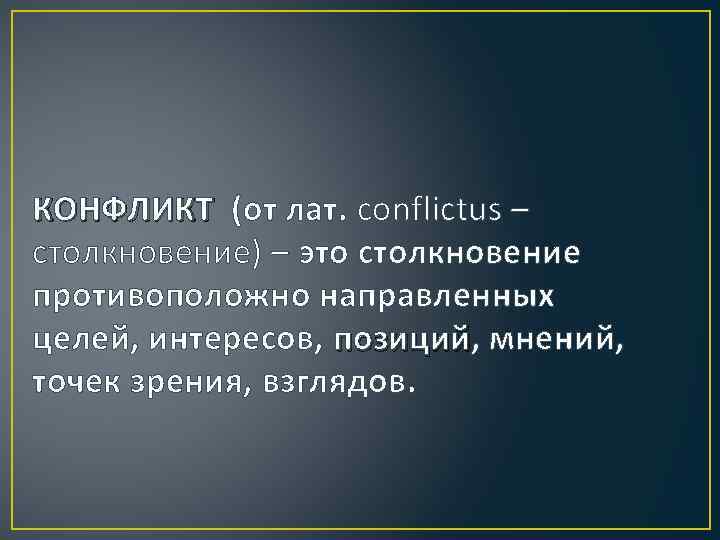 КОНФЛИКТ (от лат. conflictus – столкновение) – это столкновение противоположно направленных целей, интересов, позиций, мнений, точек зрения, взглядов.